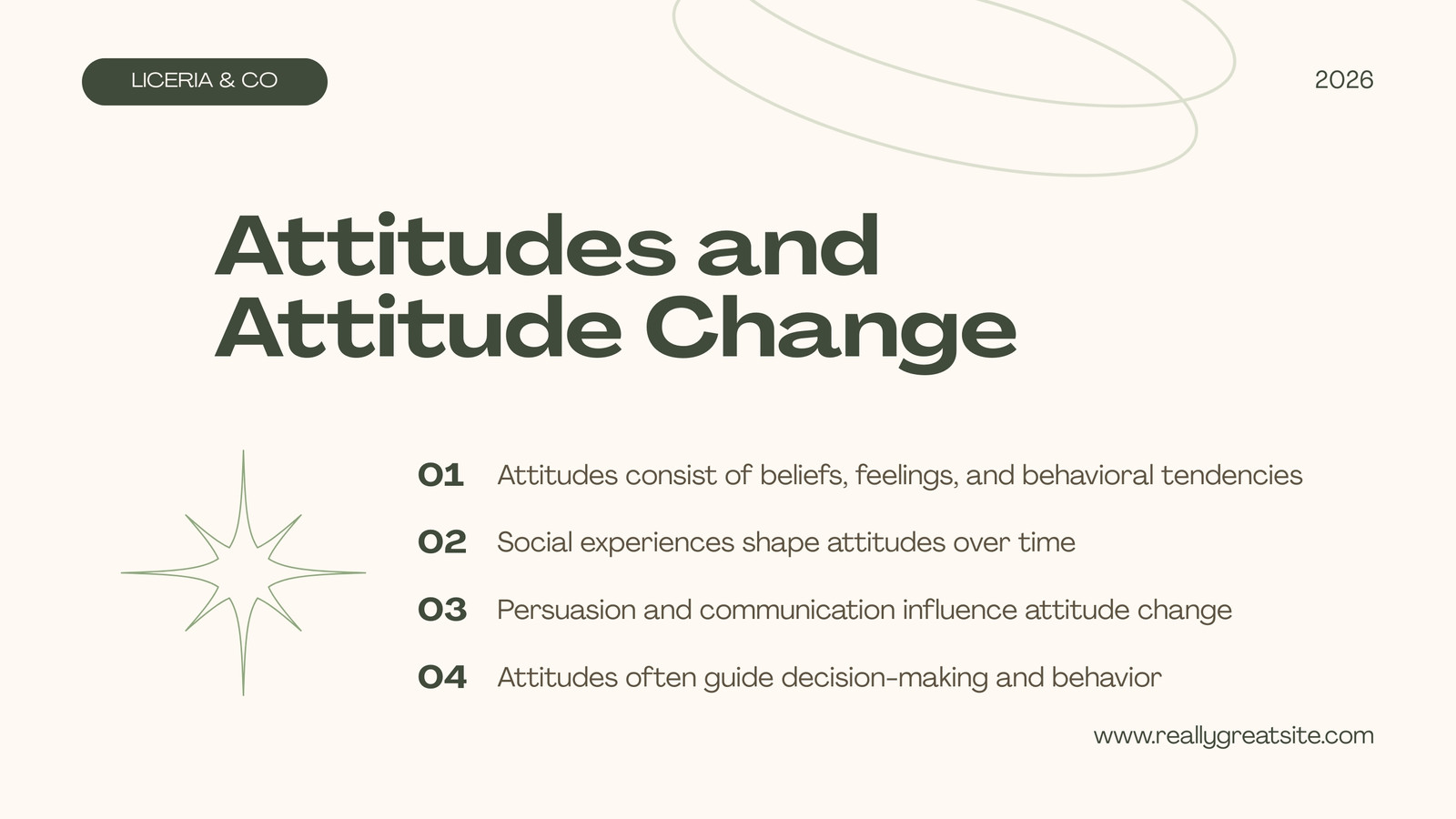 LICERIA & CO

2026

Attitudes and Attitude Change

01 Attitudes consist of beliefs, feelings, and behavioral tendencies

02 Social experiences shape attitudes over time

03 Persuasion and communication influence attitude change

04 Attitudes often guide decision-making and behavior

www.reallygreatsite.com